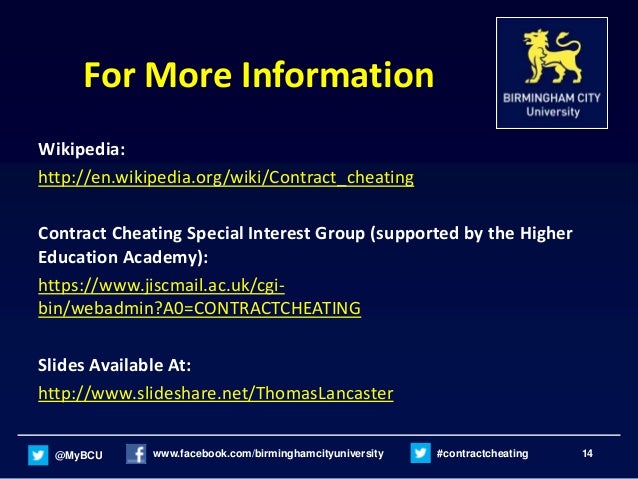 For More Information

BIRMINGHAM CITY University

Wikipedia:
http://en.wikipedia.org/wiki/Contract_cheating

Contract Cheating Special Interest Group (supported by the Higher Education Academy):
https://www.jiscmail.ac.uk/cgi-bin/webadmin?A0=CONTRACTCHEATING

Slides Available At:
http://www.slideshare.net/ThomasLancaster

@MyBCU www.facebook.com/birminghamcityuniversity #contractcheating 14